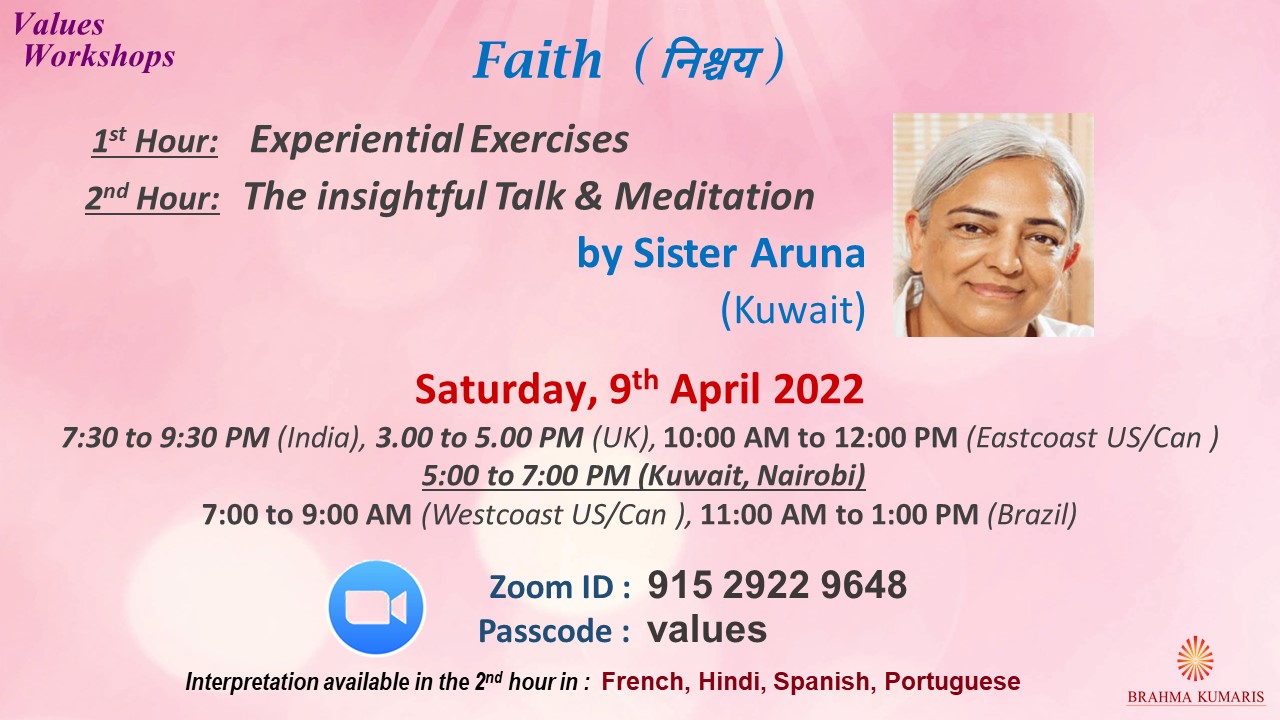 Values Workshops

Faith ( निश्चय )

1st Hour: Experiential Exercises

2nd Hour: The insightful Talk & Meditation

by Sister Aruna (Kuwait)

Saturday, 9th April 2022

7:30 to 9:30 PM (India), 3.00 to 5.00 PM (UK), 10:00 AM to 12:00 PM (Eastcoast US/Can )

5:00 to 7:00 PM (Kuwait, Nairobi)

7:00 to 9:00 AM (Westcoast US/Can ), 11:00 AM to 1:00 PM (Brazil)

Zoom ID : 915 2922 9648

Passcode : values

Interpretation available in the 2nd hour in : French, Hindi, Spanish, Portuguese

BRAHMA KUMARIS